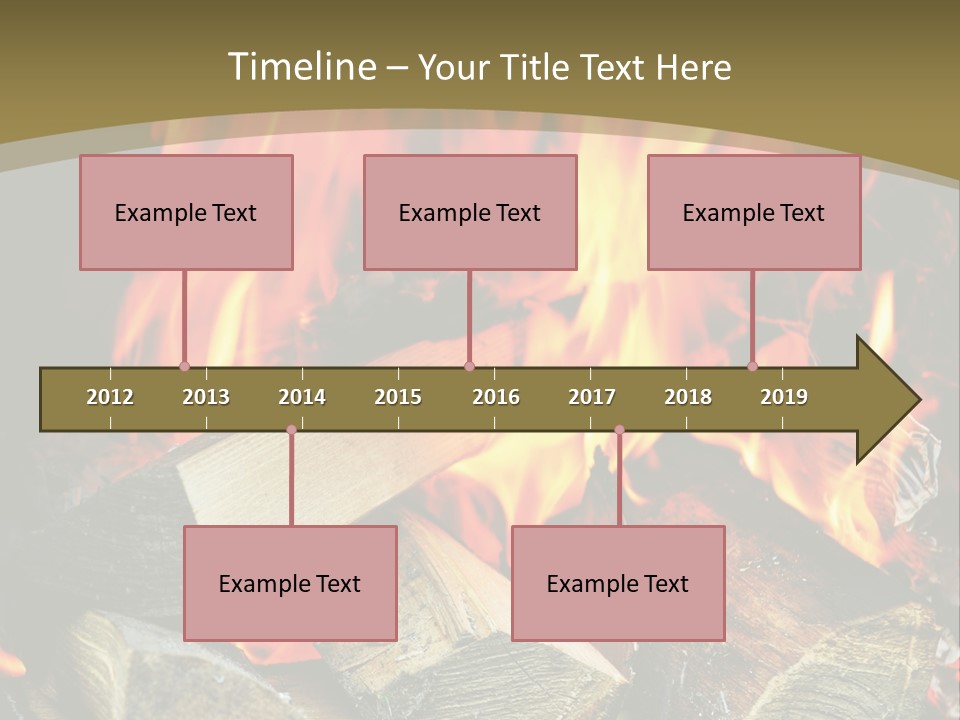 Timeline – Your Title Text Here

Example Text

Example Text

Example Text

2012 2013 2014 2015 2016 2017 2018 2019

Example Text

Example Text